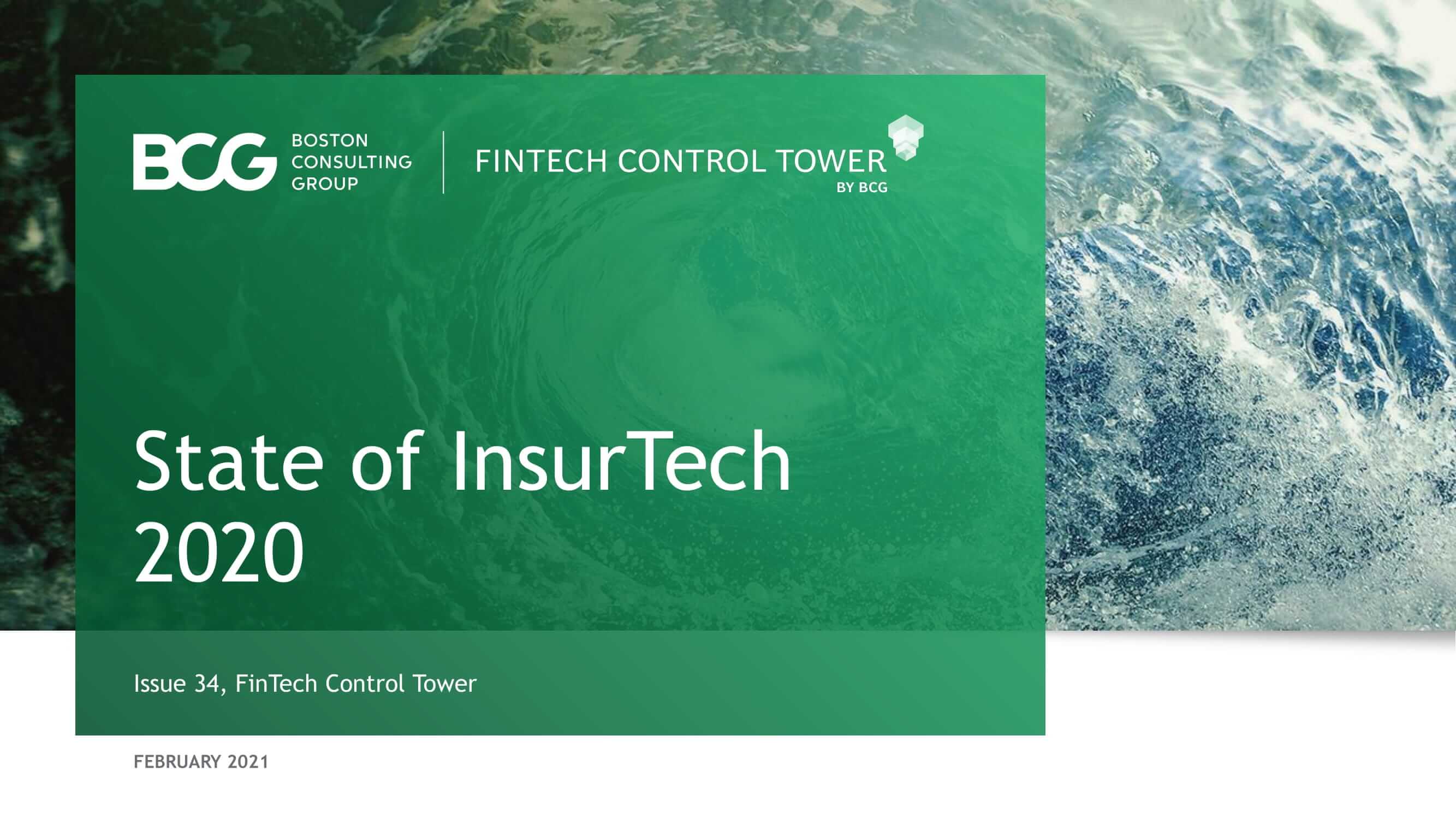 BCG BOSTON CONSULTING GROUP

FINTECH CONTROL TOWER
BY BCG

State of InsurTech 2020

Issue 34, FinTech Control Tower

FEBRUARY 2021